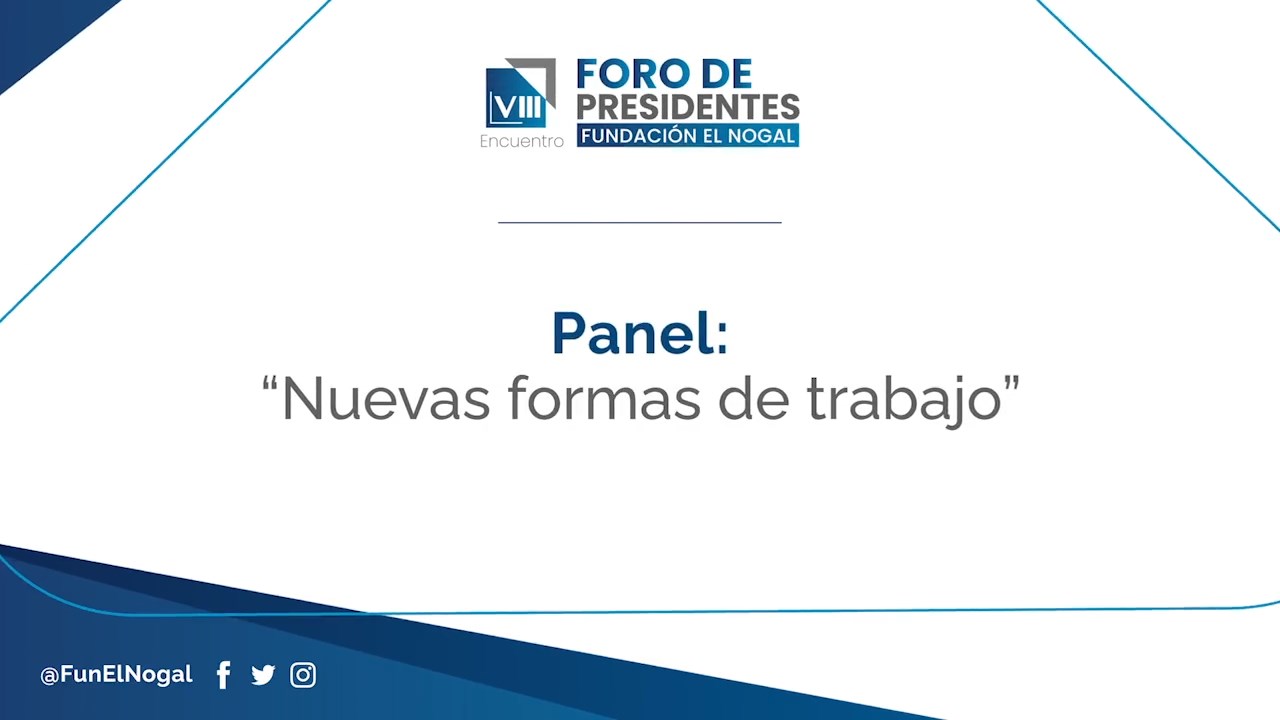 VIII
Encuentro
FORO DE PRESIDENTES
FUNDACIÓN EL NOGAL

Panel:
“Nuevas formas de trabajo”

@FunElNogal